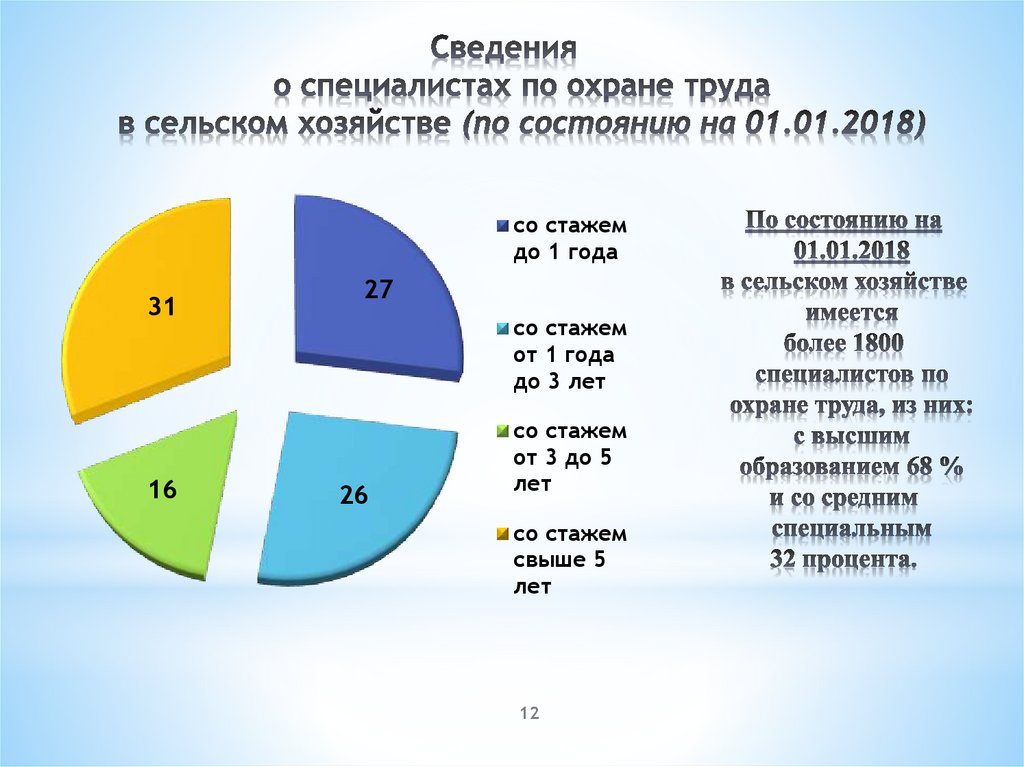 Сведения
о специалистах по охране труда
в сельском хозяйстве (по состоянию на 01.01.2018)

31

27

16

26

со стажем до 1 года

со стажем от 1 года до 3 лет

со стажем от 3 до 5 лет

со стажем свыше 5 лет

По состоянию на 01.01.2018
в сельском хозяйстве имеется
более 1800 специалистов по охране труда, из них:
с высшим образованием 68 %
и со средним специальным
32 процента.

12